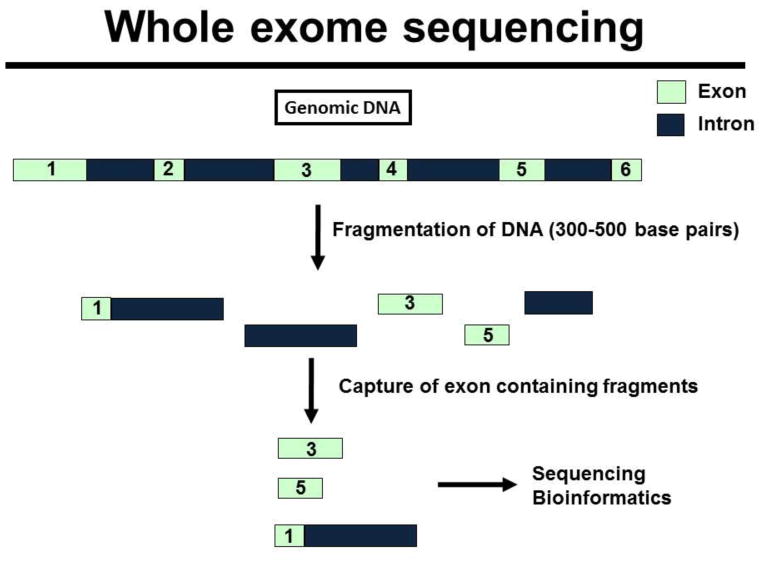 Whole exome sequencing

Exon
Intron

Genomic DNA

1 2 3 4 5 6

Fragmentation of DNA (300-500 base pairs)

1 3 5

Capture of exon containing fragments

3
5
1

Sequencing
Bioinformatics